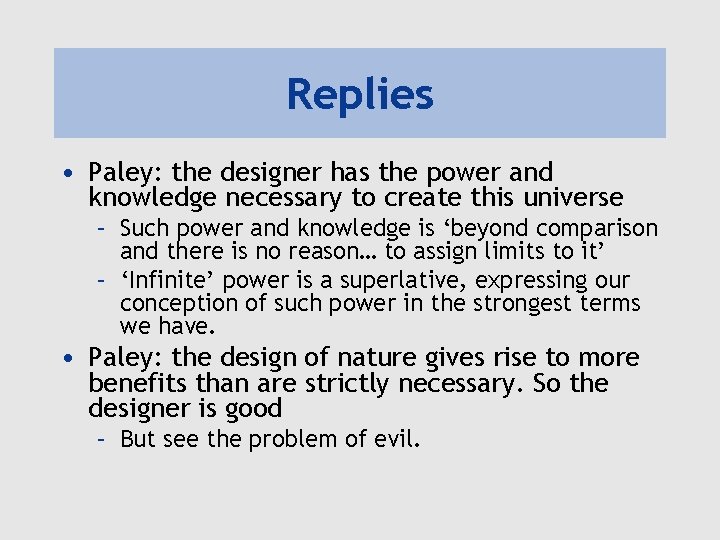 Replies

• Paley: the designer has the power and knowledge necessary to create this universe
  – Such power and knowledge is ‘beyond comparison and there is no reason… to assign limits to it’
  – ‘Infinite’ power is a superlative, expressing our conception of such power in the strongest terms we have.
• Paley: the design of nature gives rise to more benefits than are strictly necessary. So the designer is good
  – But see the problem of evil.